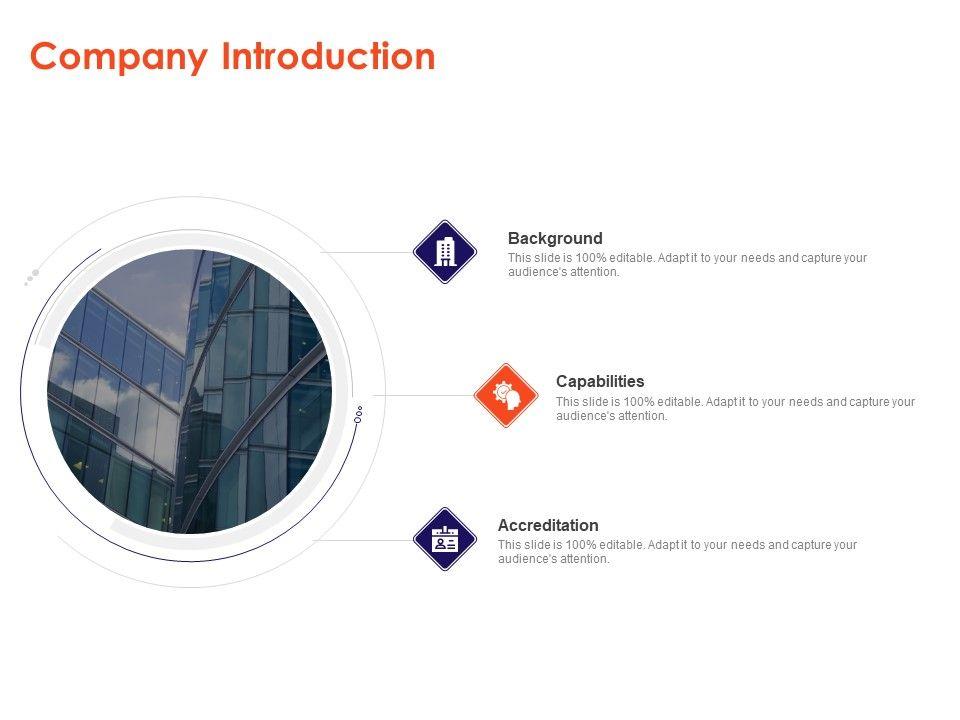 Company Introduction

Background
This slide is 100% editable. Adapt it to your needs and capture your audience's attention.

Capabilities
This slide is 100% editable. Adapt it to your needs and capture your audience's attention.

Accreditation
This slide is 100% editable. Adapt it to your needs and capture your audience's attention.